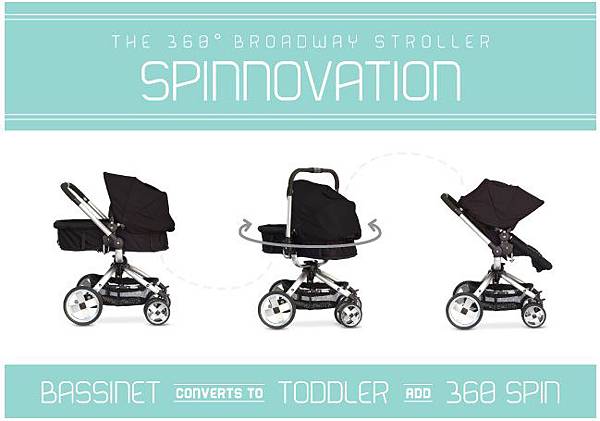 THE 360° BROADWAY STROLLER
SPINNOVATION

BASSINET CONVERTS TO TODDLER ADD 360 SPIN